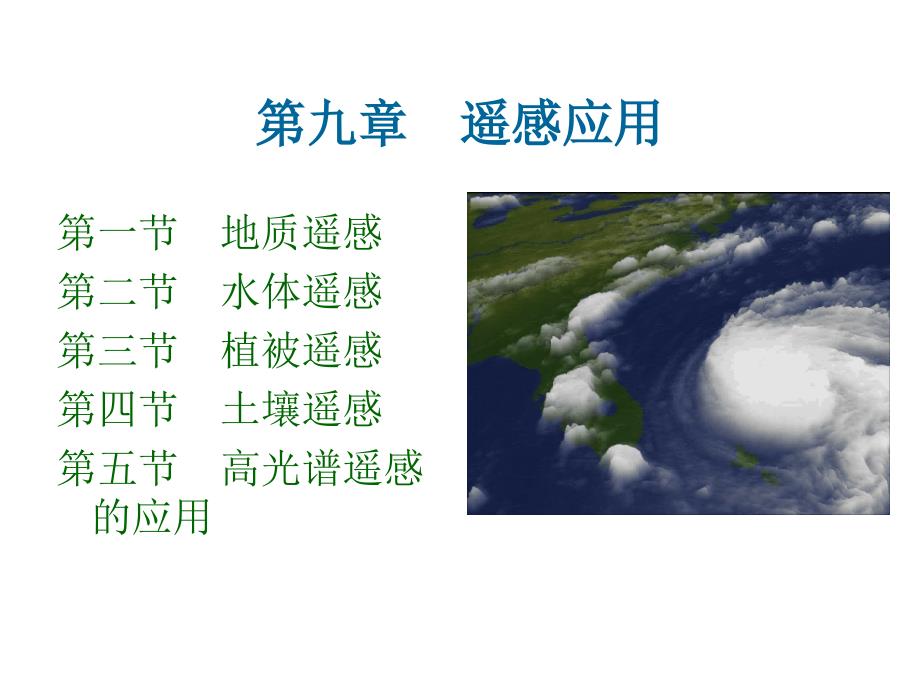 第九章　遥感应用

第一节　地质遥感
第二节　水体遥感
第三节　植被遥感
第四节　土壤遥感
第五节　高光谱遥感的应用